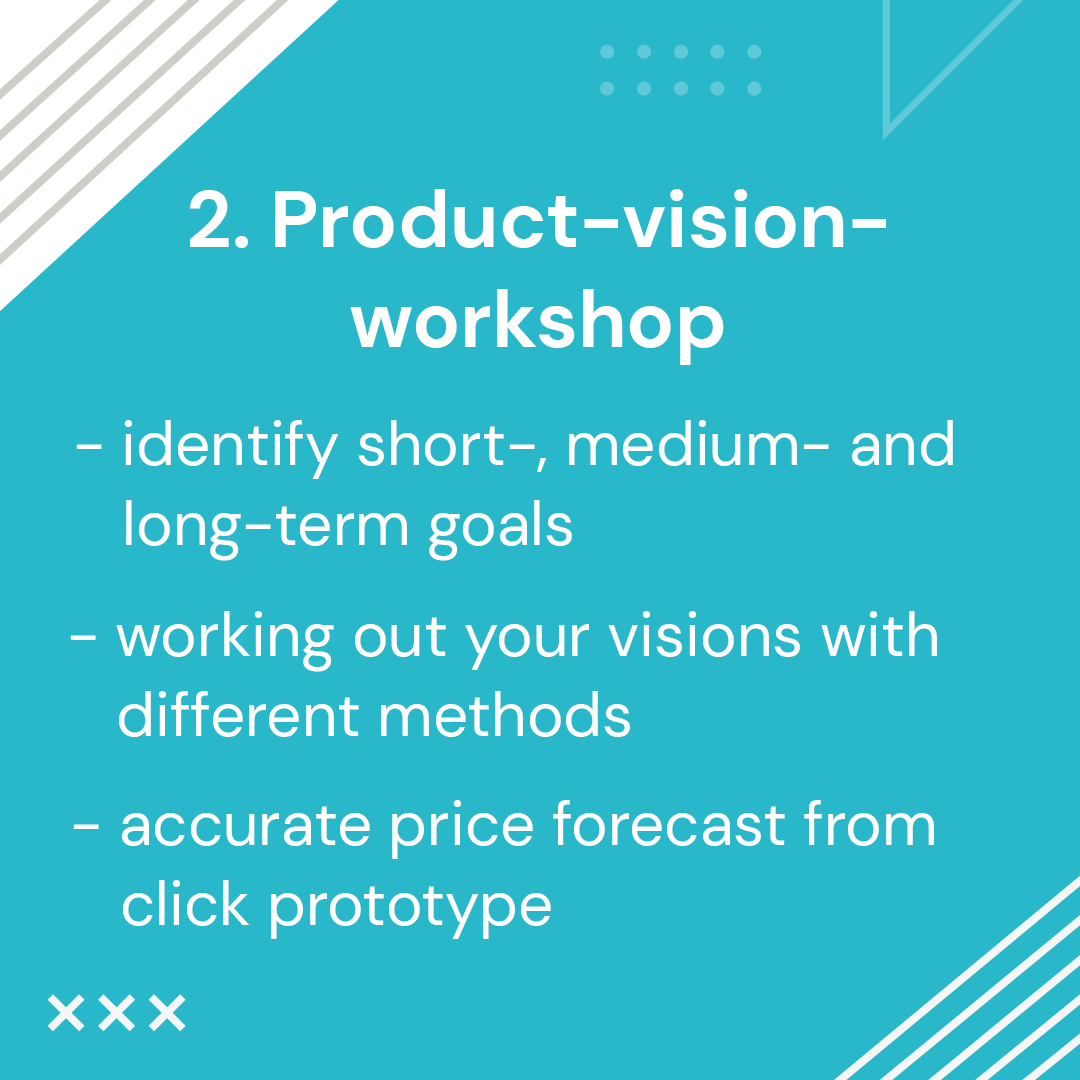 2. Product-vision-workshop

- identify short-, medium- and long-term goals

- working out your visions with different methods

- accurate price forecast from click prototype